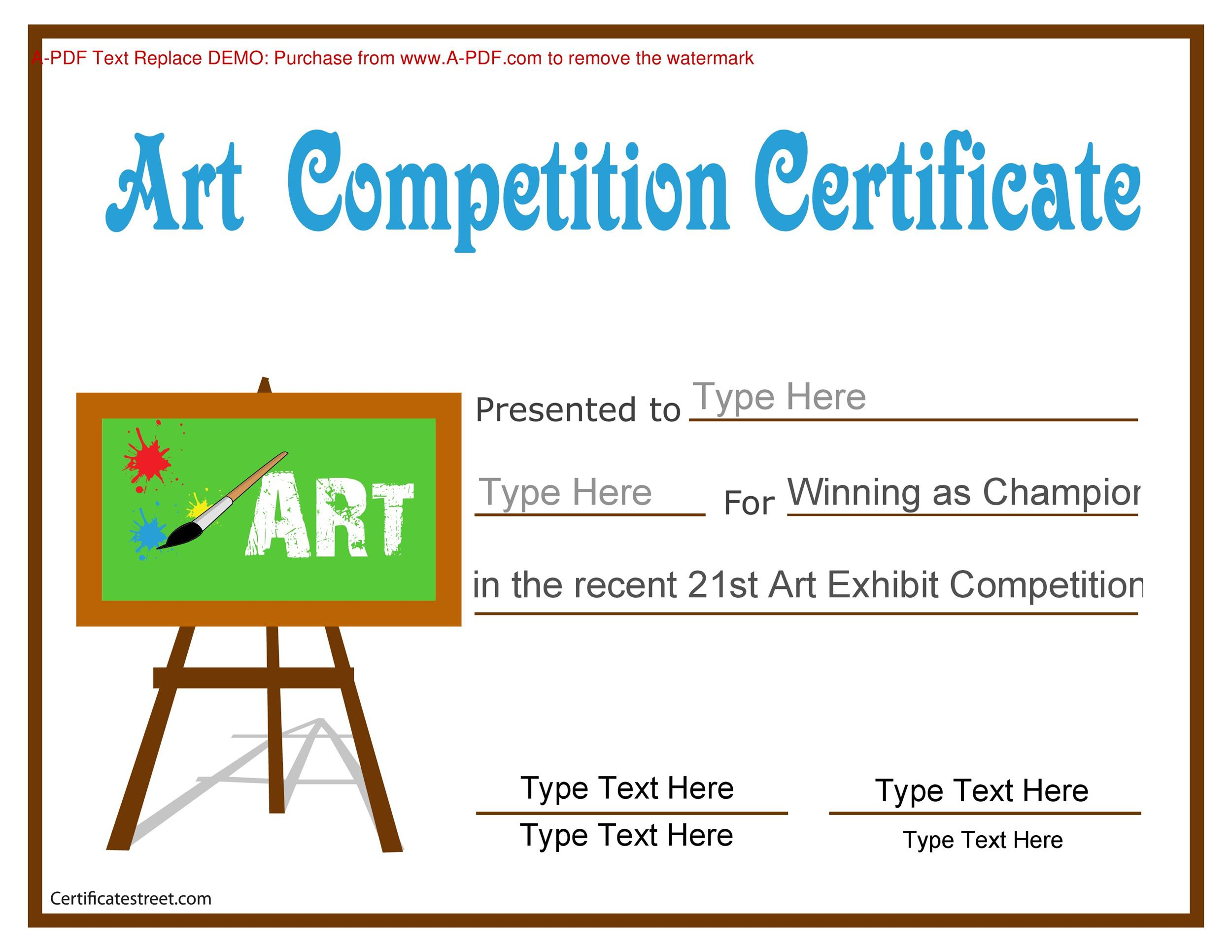 A-PDF Text Replace DEMO: Purchase from www.A-PDF.com to remove the watermark

Art Competition Certificate

ART

Presented to Type Here

Type Here For Winning as Champior

in the recent 21st Art Exhibit Competition

Type Text Here
Type Text Here

Type Text Here
Type Text Here

Certificatestreet.com